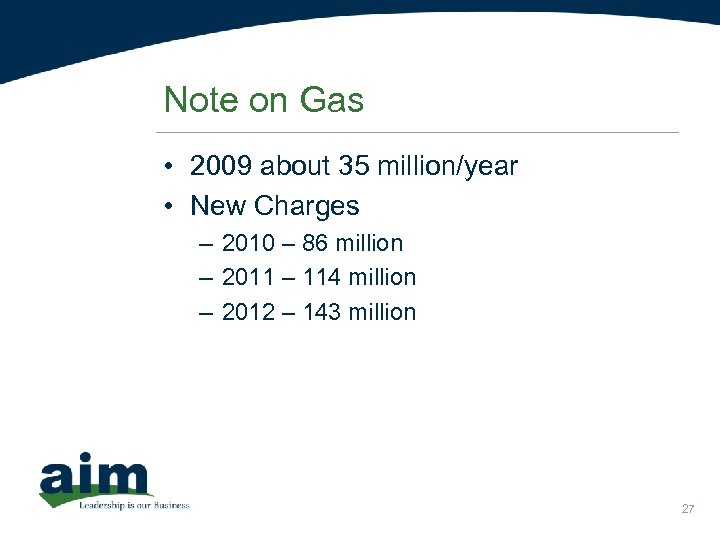 Note on Gas

• 2009 about 35 million/year
• New Charges
– 2010 – 86 million
– 2011 – 114 million
– 2012 – 143 million

aim
Leadership is our Business

27